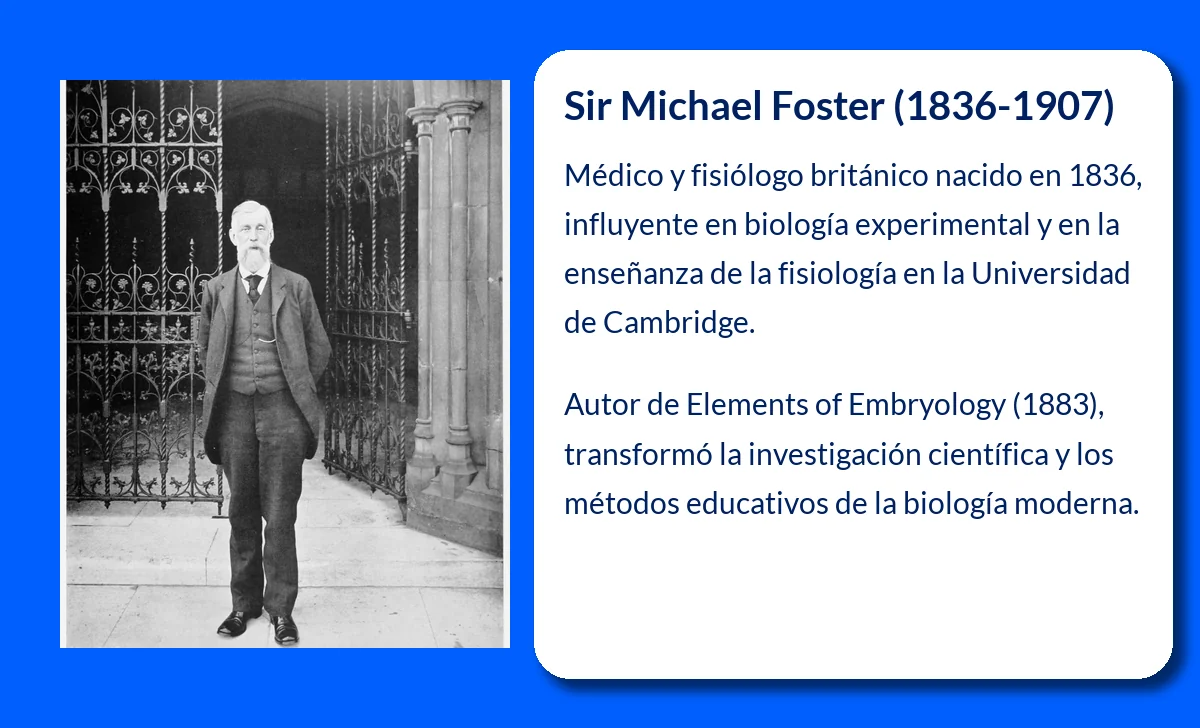 Sir Michael Foster (1836-1907)

Médico y fisiólogo británico nacido en 1836, influyente en biología experimental y en la enseñanza de la fisiología en la Universidad de Cambridge.

Autor de Elements of Embryology (1883), transformó la investigación científica y los métodos educativos de la biología moderna.